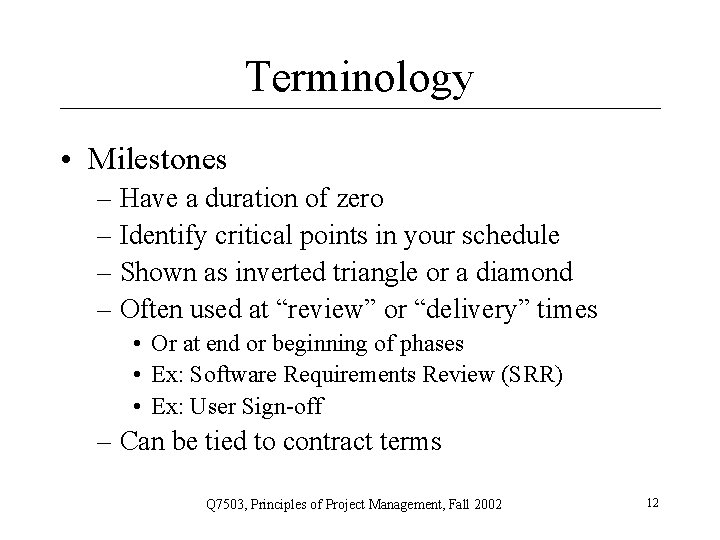 Terminology

• Milestones
– Have a duration of zero
– Identify critical points in your schedule
– Shown as inverted triangle or a diamond
– Often used at “review” or “delivery” times
• Or at end or beginning of phases
• Ex: Software Requirements Review (SRR)
• Ex: User Sign-off
– Can be tied to contract terms

Q7503, Principles of Project Management, Fall 2002

12